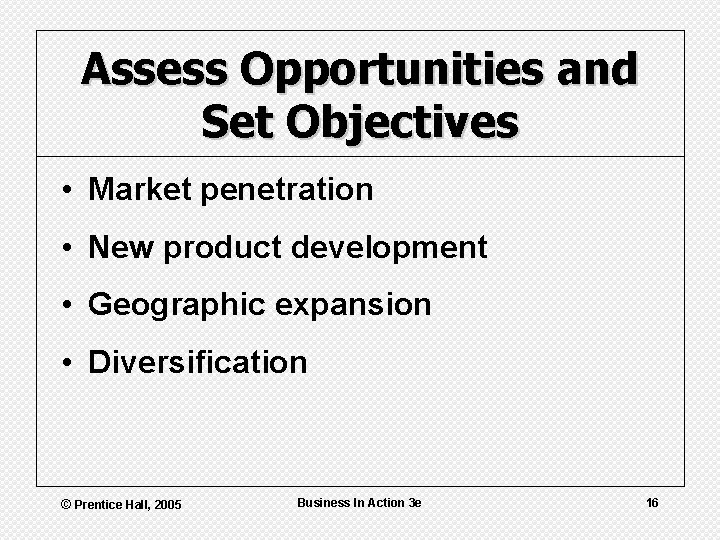 Assess Opportunities and Set Objectives

• Market penetration
• New product development
• Geographic expansion
• Diversification

© Prentice Hall, 2005

Business In Action 3e

16